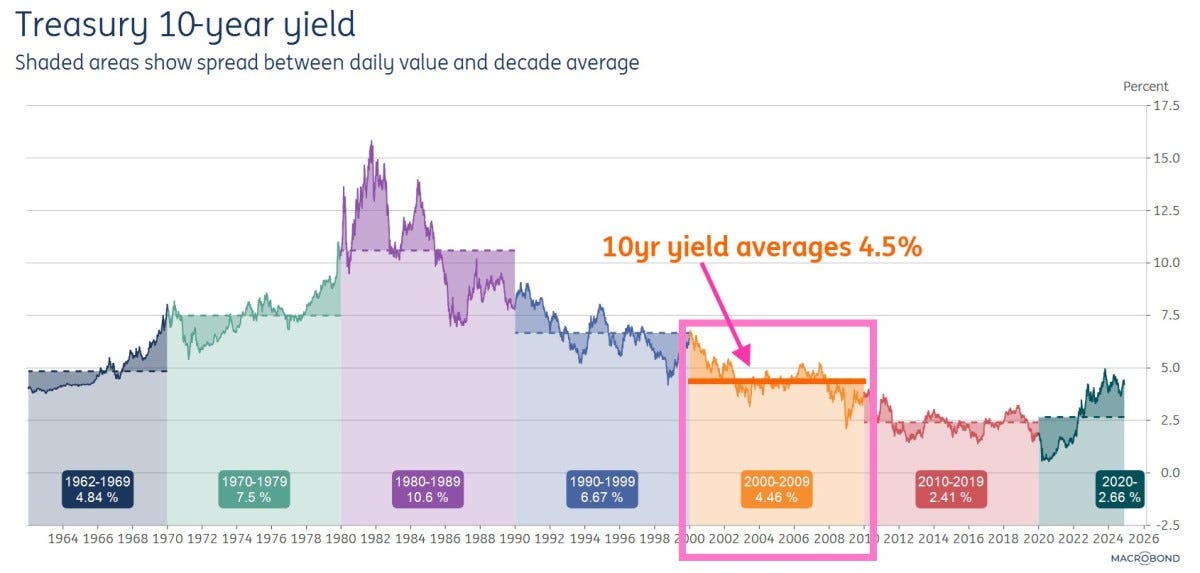 Treasury 10-year yield
Shaded areas show spread between daily value and decade average

Percent
17.5
15.0
12.5
10.0
7.5
5.0
2.5
0.0
-2.5

10yr yield averages 4.5%

1962-1969
4.84 %

1970-1979
7.5 %

1980-1989
10.6 %

1990-1999
6.67 %

2000-2009
4.46 %

2010-2019
2.41 %

2020-
2.66 %

1964 1966 1968 1970 1972 1974 1976 1978 1980 1982 1984 1986 1988 1990 1992 1994 1996 1998 2000 2002 2004 2006 2008 2010 2012 2014 2016 2018 2020 2022 2024 2026

MACROBOND